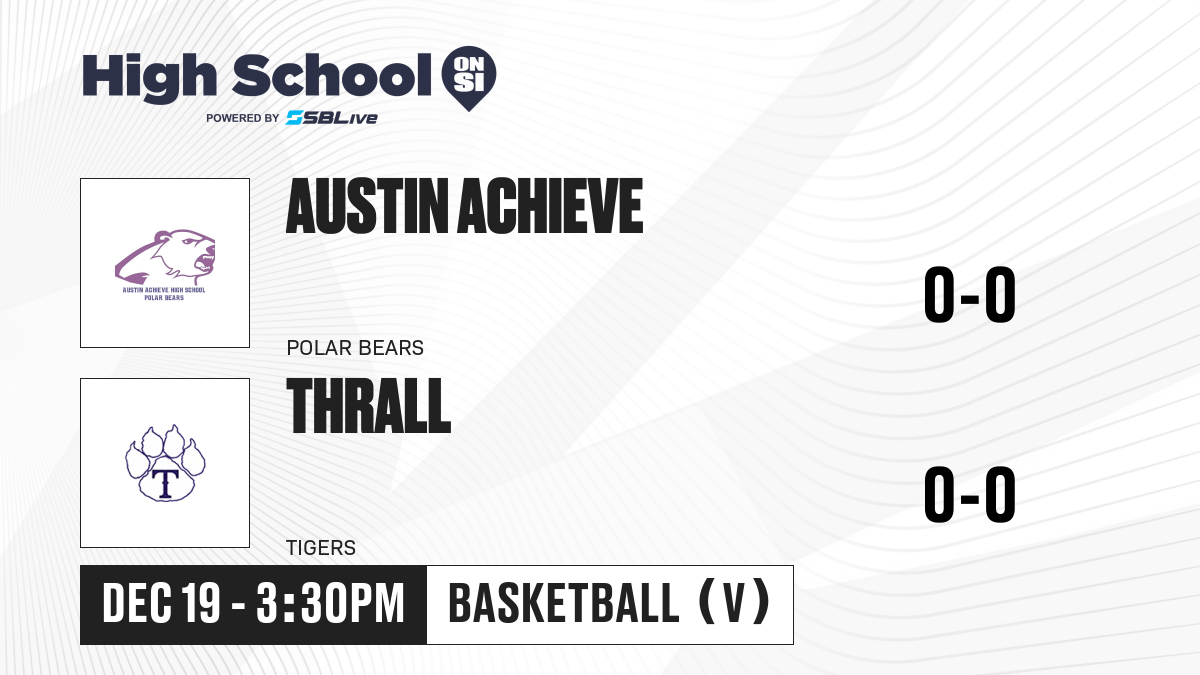 High School ON SI
POWERED BY SBLive

AUSTIN ACHIEVE HIGH SCHOOL
POLAR BEARS

AUSTIN ACHIEVE
POLAR BEARS
0-0

T

THRALL
TIGERS
0-0

DEC 19 - 3:30PM
BASKETBALL (V)